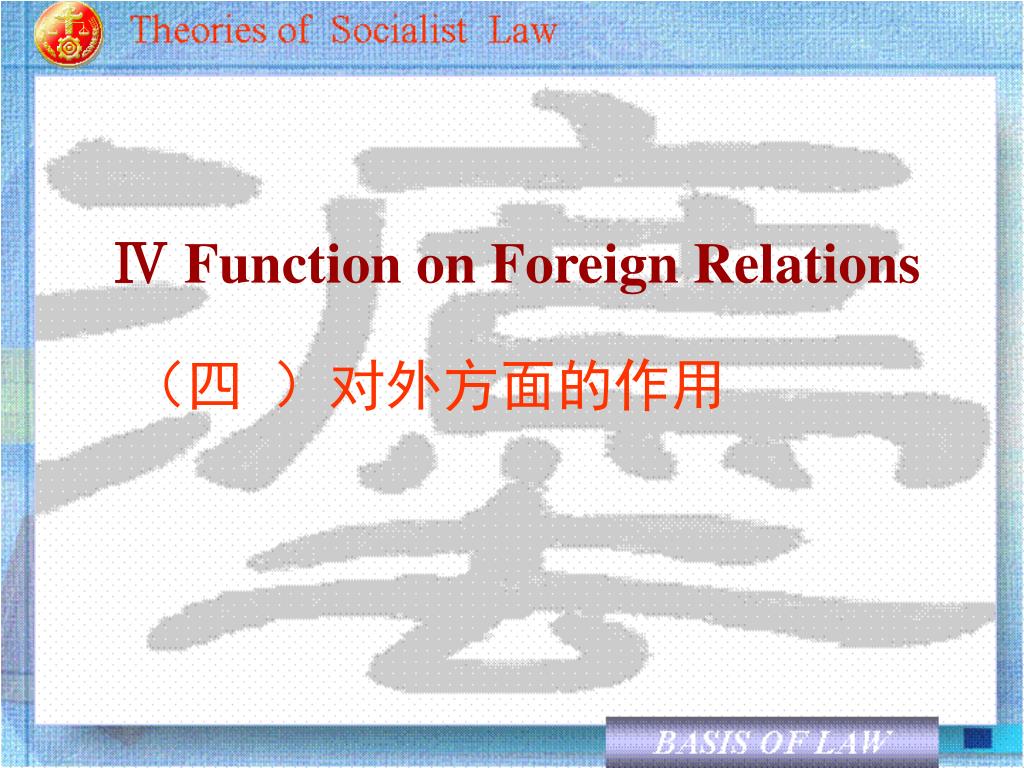 Theories of Socialist Law

Ⅳ Function on Foreign Relations

（四 ）对外方面的作用

BASIS OF LAW